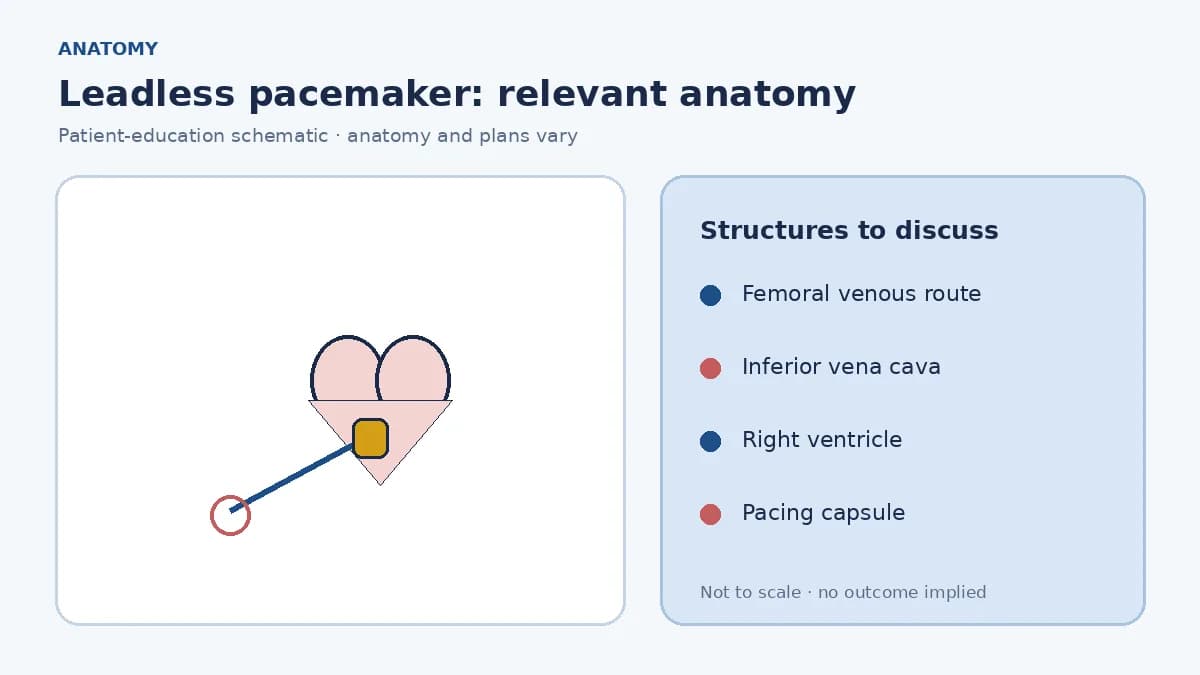 ANATOMY

Leadless pacemaker: relevant anatomy

Patient-education schematic · anatomy and plans vary

Structures to discuss

• Femoral venous route

• Inferior vena cava

• Right ventricle

• Pacing capsule

Not to scale · no outcome implied